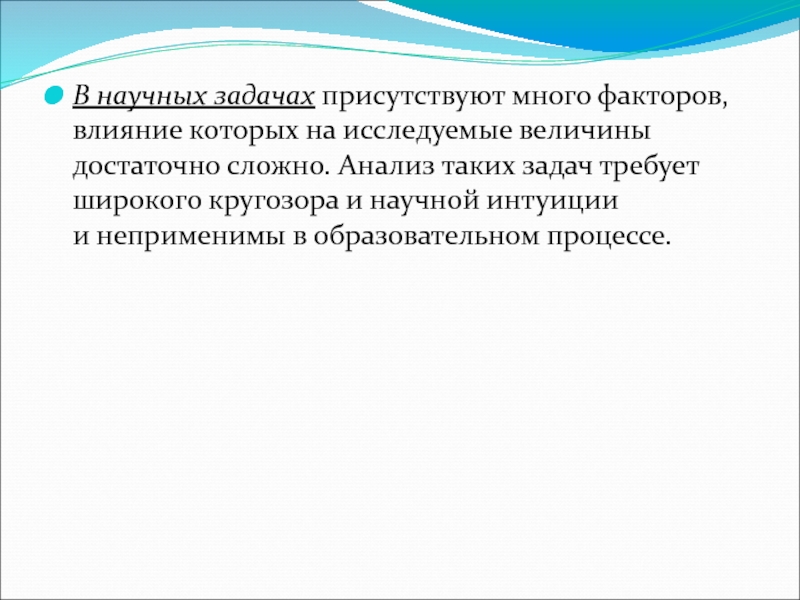 В научных задачах присутствуют много факторов, влияние которых на исследуемые величины достаточно сложно. Анализ таких задач требует широкого кругозора и научной интуиции и неприменимы в образовательном процессе.